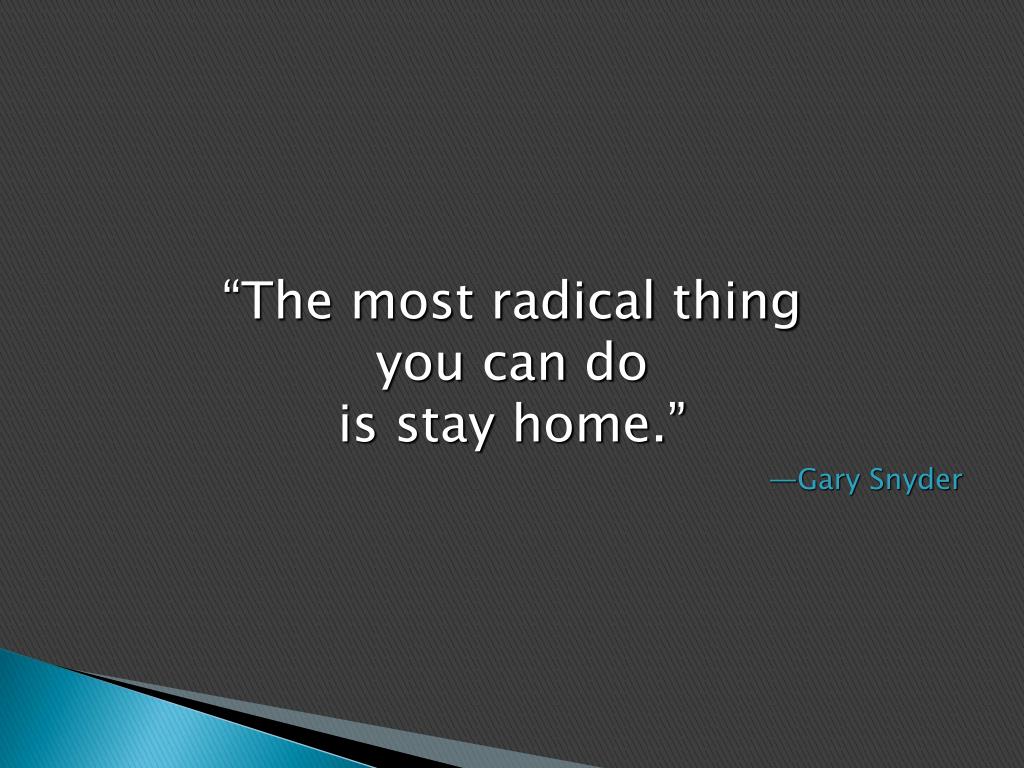 “The most radical thing you can do is stay home.”

—Gary Snyder